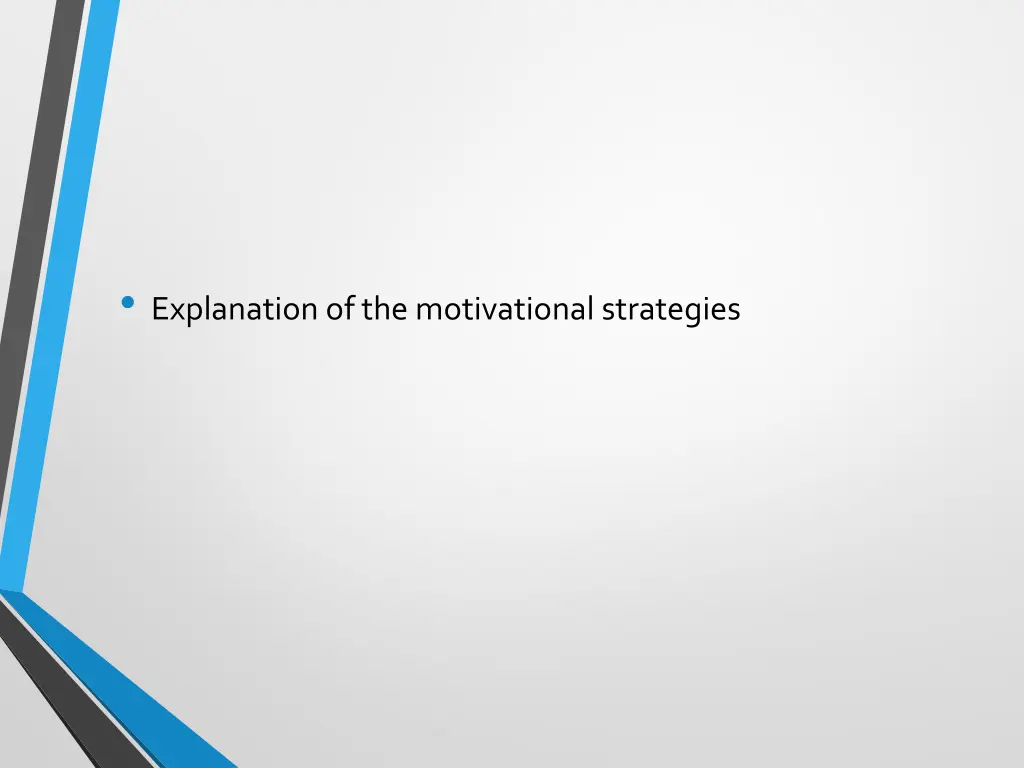 • Explanation of the motivational strategies